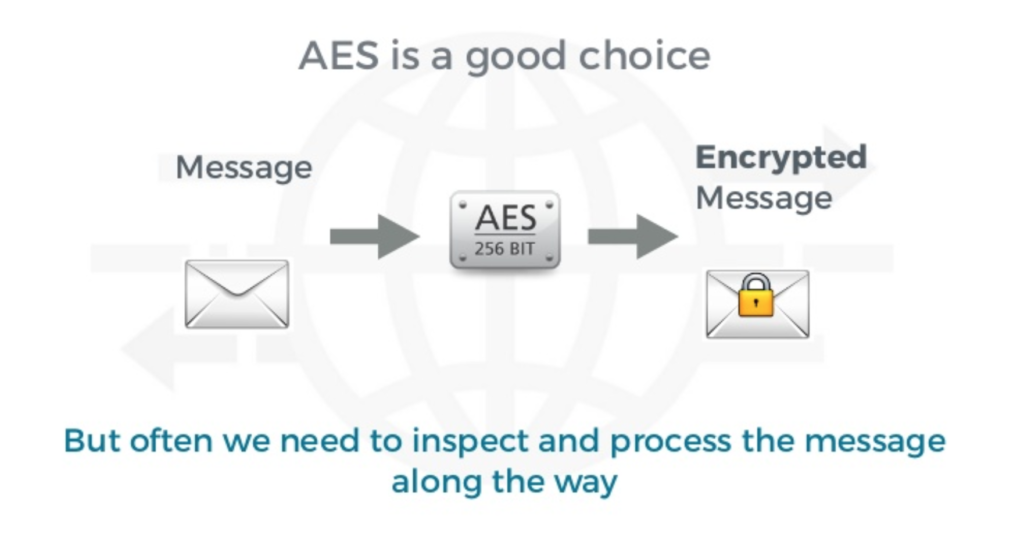 AES is a good choice

Message

AES
256 BIT

Encrypted
Message

But often we need to inspect and process the message along the way